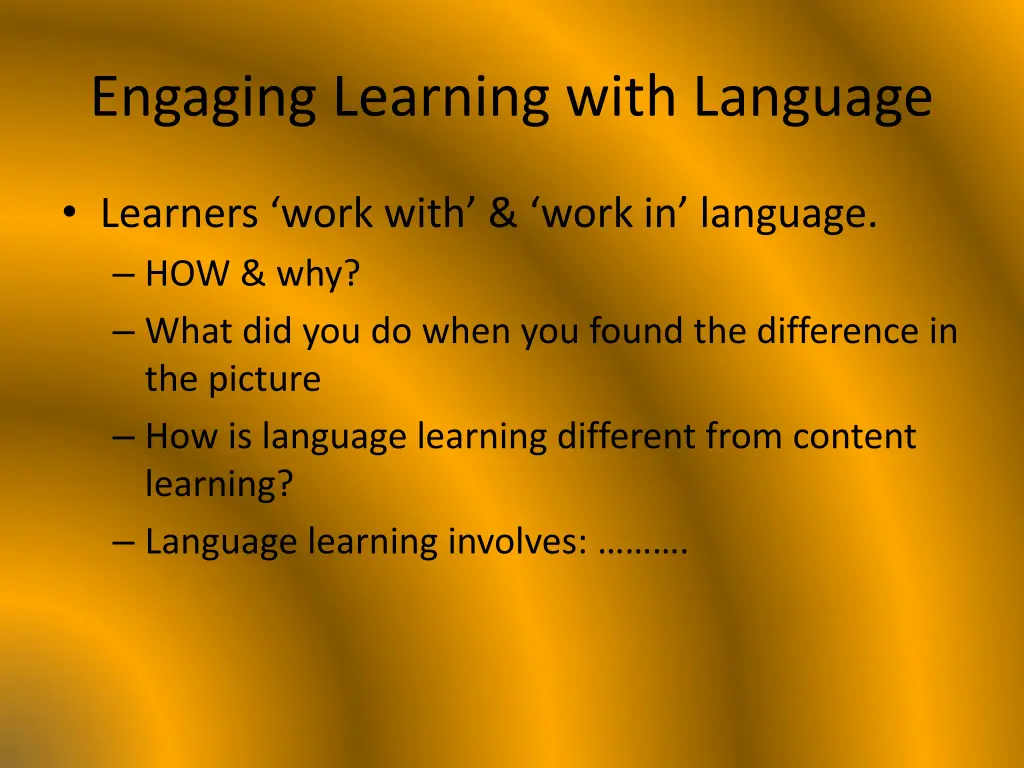 Engaging Learning with Language

• Learners ‘work with’ & ‘work in’ language.
– HOW & why?
– What did you do when you found the difference in the picture
– How is language learning different from content learning?
– Language learning involves: ……….